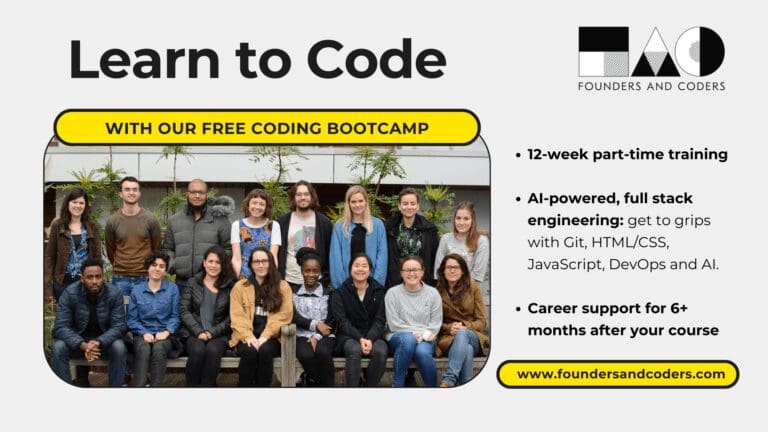 Learn to Code

FOUNDERS AND CODERS

WITH OUR FREE CODING BOOTCAMP

• 12-week part-time training

• AI-powered, full stack engineering: get to grips with Git, HTML/CSS, JavaScript, DevOps and AI.

• Career support for 6+ months after your course

www.foundersandcoders.com